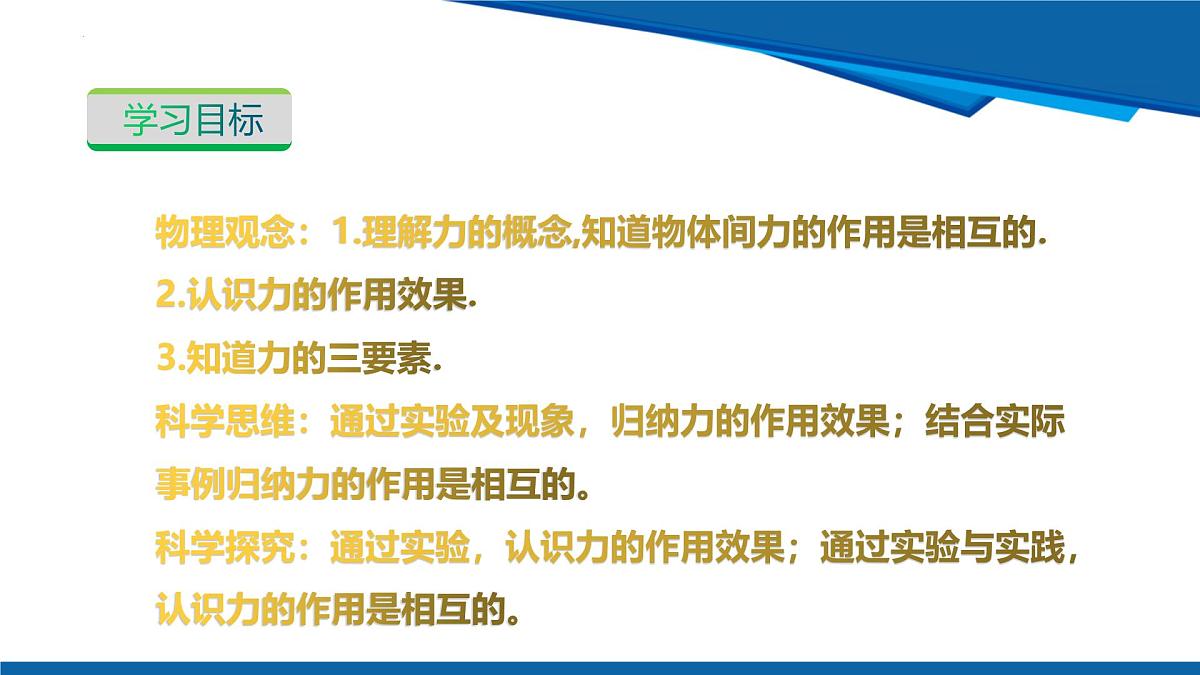 学习目标

物理观念：1.理解力的概念,知道物体间力的作用是相互的.
2.认识力的作用效果.
3.知道力的三要素.
科学思维：通过实验及现象，归纳力的作用效果；结合实际事例归纳力的作用是相互的。
科学探究：通过实验，认识力的作用效果；通过实验与实践，认识力的作用是相互的。